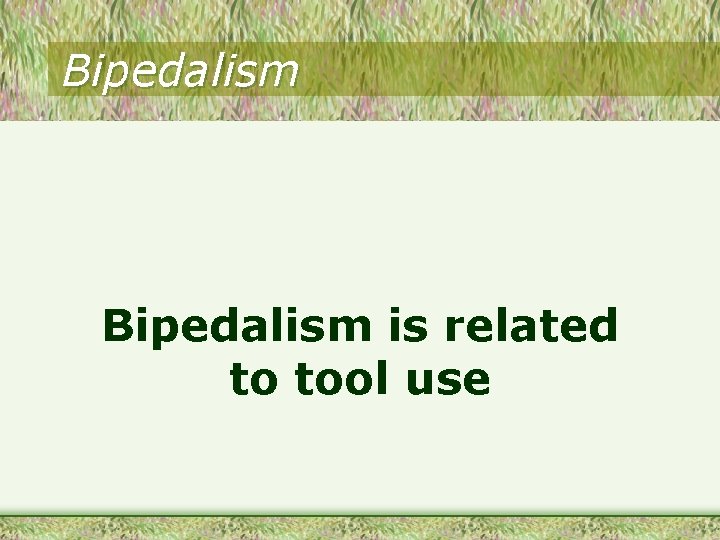 Bipedalism

Bipedalism is related to tool use